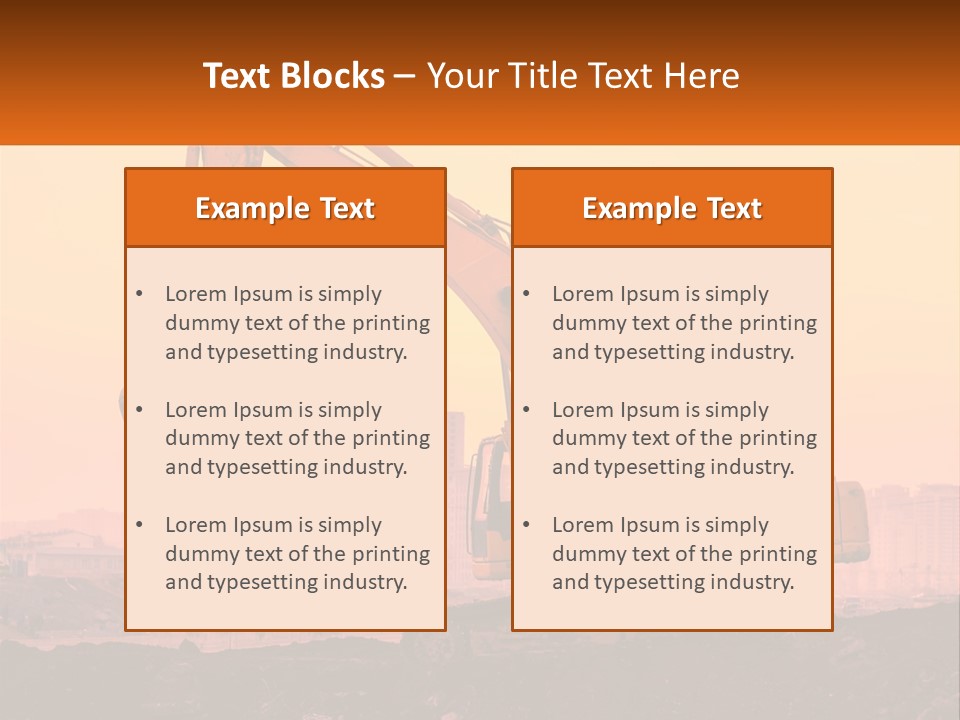 Text Blocks – Your Title Text Here

Example Text

• Lorem Ipsum is simply dummy text of the printing and typesetting industry.

• Lorem Ipsum is simply dummy text of the printing and typesetting industry.

• Lorem Ipsum is simply dummy text of the printing and typesetting industry.

Example Text

• Lorem Ipsum is simply dummy text of the printing and typesetting industry.

• Lorem Ipsum is simply dummy text of the printing and typesetting industry.

• Lorem Ipsum is simply dummy text of the printing and typesetting industry.